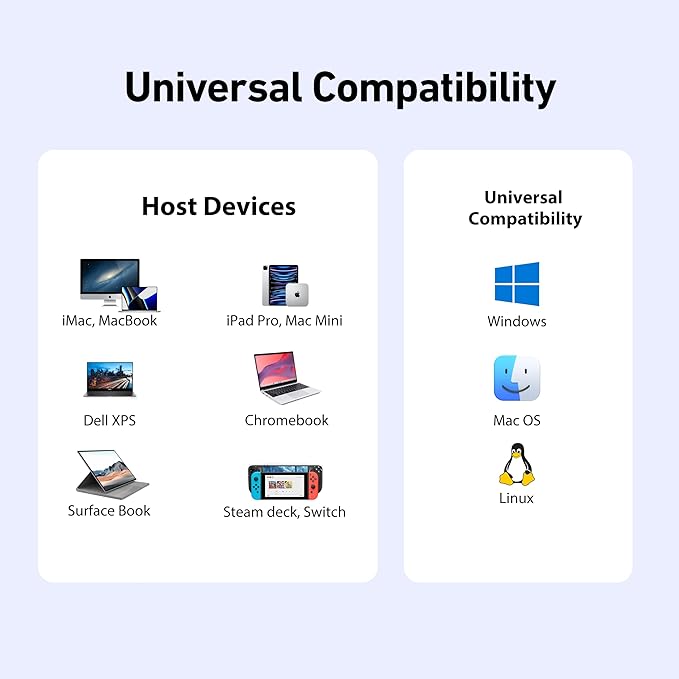 Universal Compatibility

Host Devices

iMac, MacBook

iPad Pro, Mac Mini

Dell XPS

Chromebook

Surface Book

Steam deck, Switch

Universal Compatibility

Windows

Mac OS

Linux